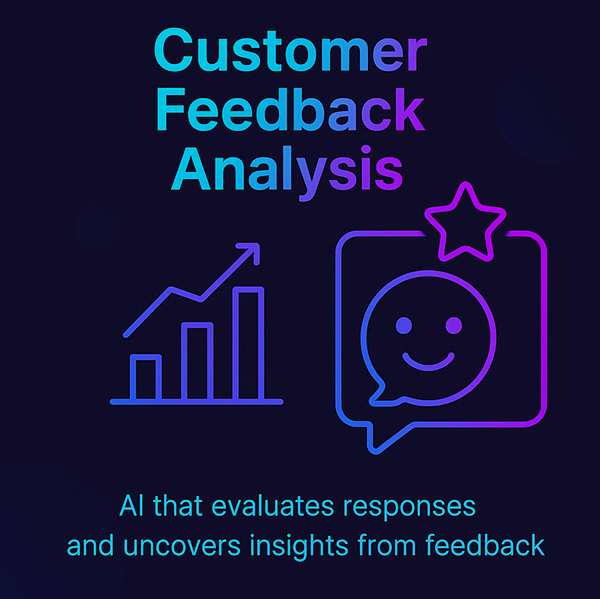 Customer Feedback Analysis

AI that evaluates responses and uncovers insights from feedback